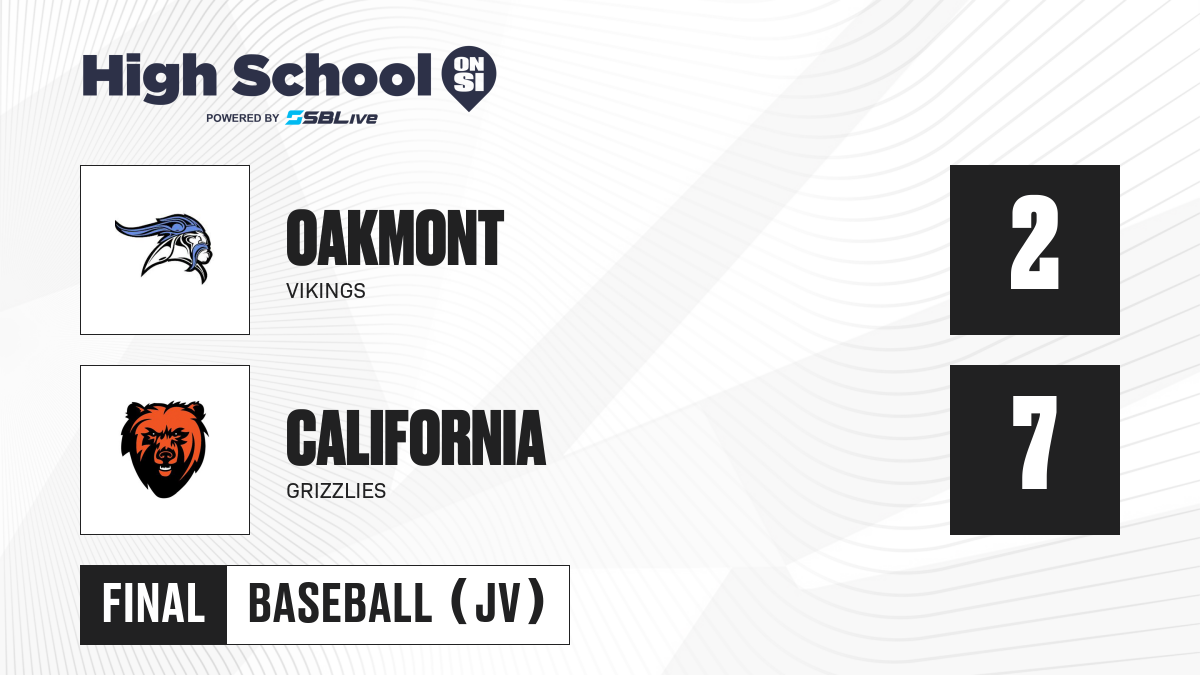 High School ON SI
POWERED BY SBLive

OAKMONT
VIKINGS

2

CALIFORNIA
GRIZZLIES

7

FINAL BASEBALL (JV)